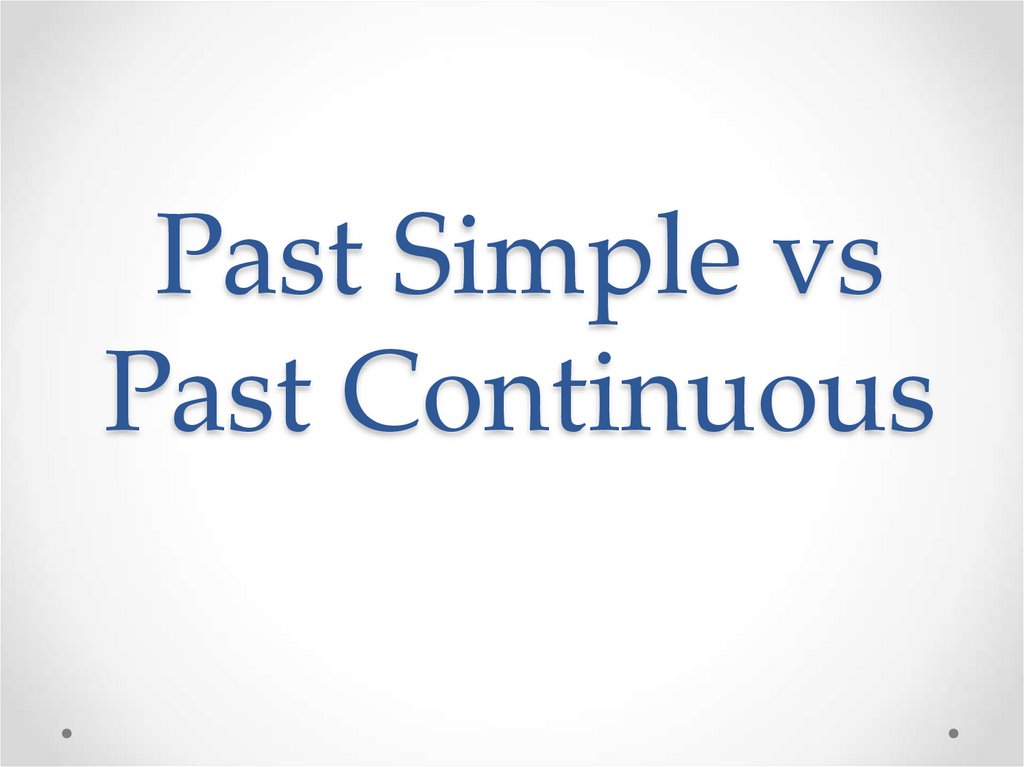 Past Simple vs Past Continuous